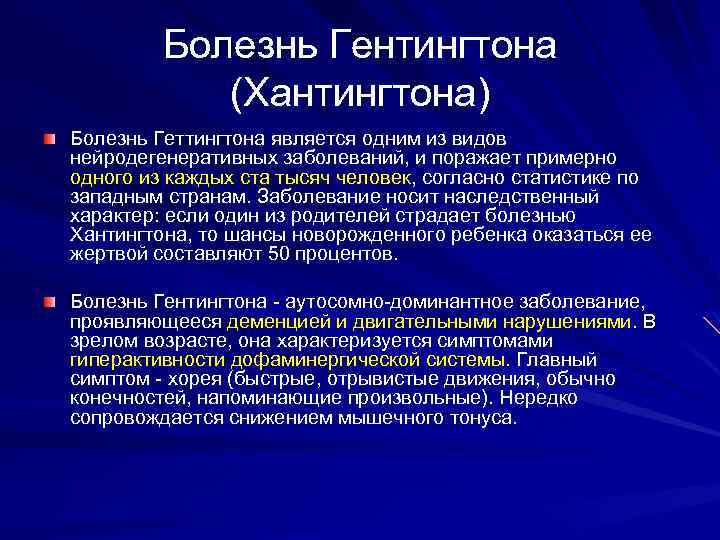 Болезнь Гентингтона (Хантингтона)

Болезнь Геттингтона является одним из видов нейродегенеративных заболеваний, и поражает примерно одного из каждых ста тысяч человек, согласно статистике по западным странам. Заболевание носит наследственный характер: если один из родителей страдает болезнью Хантингтона, то шансы новорожденного ребенка оказаться ее жертвой составляют 50 процентов.

Болезнь Гентингтона - аутосомно-доминантное заболевание, проявляющееся деменцией и двигательными нарушениями. В зрелом возрасте, она характеризуется симптомами гиперактивности дофаминергической системы. Главный симптом - хорея (быстрые, отрывистые движения, обычно конечностей, напоминающие произвольные). Нередко сопровождается снижением мышечного тонуса.